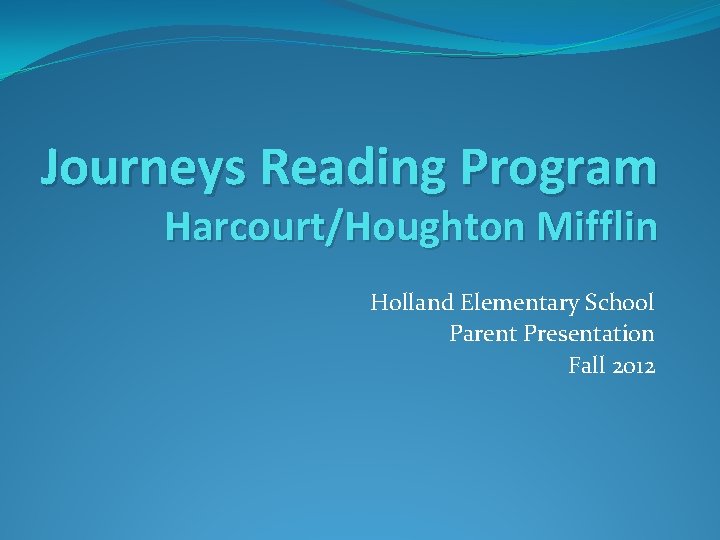 Journeys Reading Program
Harcourt/Houghton Mifflin

Holland Elementary School
Parent Presentation
Fall 2012